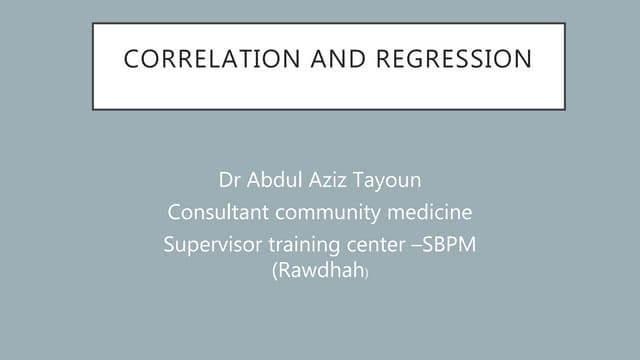 CORRELATION AND REGRESSION

Dr Abdul Aziz Tayoun
Consultant community medicine
Supervisor training center –SBPM (Rawdhah)